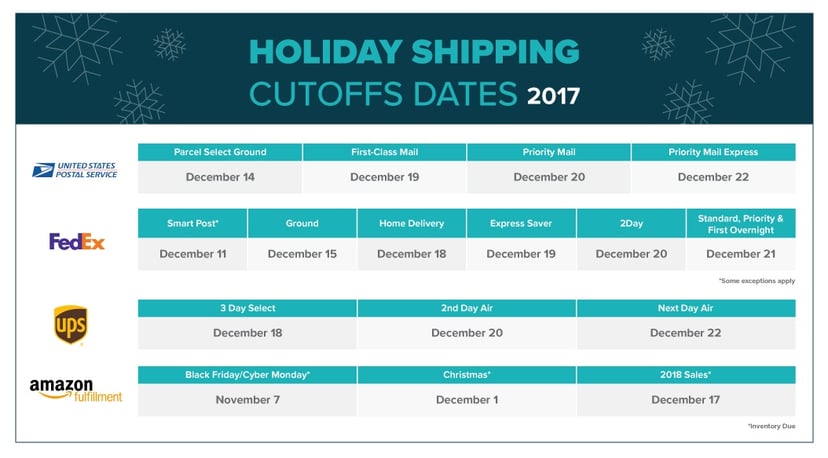 HOLIDAY SHIPPING
CUTOFFS DATES 2017

UNITED STATES POSTAL SERVICE

| Parcel Select Ground | First-Class Mail | Priority Mail | Priority Mail Express |
|---|---|---|---|
| December 14 | December 19 | December 20 | December 22 |

FedEx

| Smart Post* | Ground | Home Delivery | Express Saver | 2Day | Standard, Priority & First Overnight |
|---|---|---|---|---|---|
| December 11 | December 15 | December 18 | December 19 | December 20 | December 21 |

*Some exceptions apply

ups

| 3 Day Select | 2nd Day Air | Next Day Air |
|---|---|---|
| December 18 | December 20 | December 22 |

amazon fulfillment

| Black Friday/Cyber Monday* | Christmas* | 2018 Sales* |
|---|---|---|
| November 7 | December 1 | December 17 |

*Inventory Due